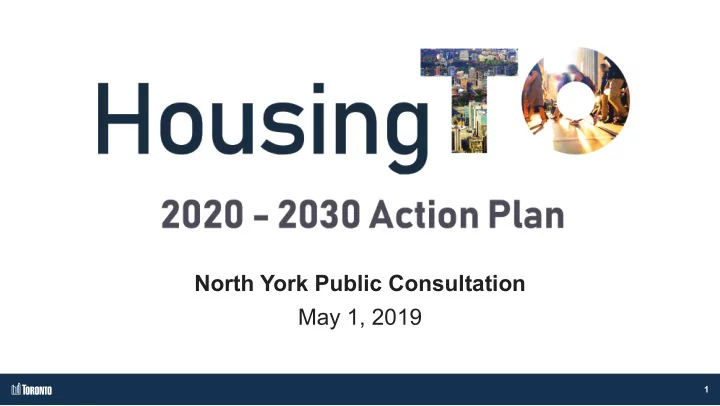 HousingTO

2020 - 2030 Action Plan

North York Public Consultation
May 1, 2019

TORONTO

1